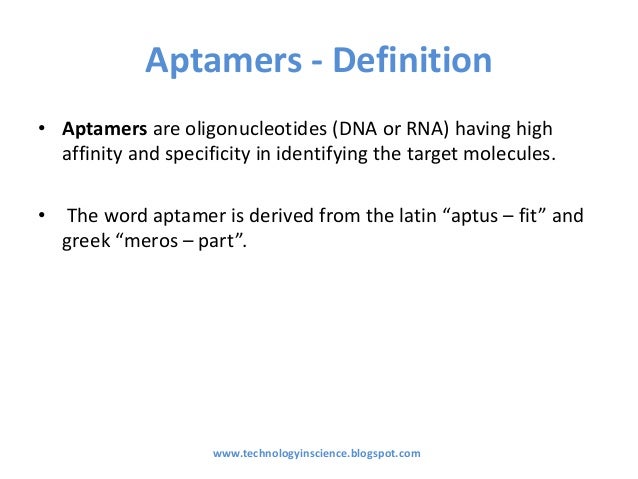 Aptamers - Definition

• Aptamers are oligonucleotides (DNA or RNA) having high affinity and specificity in identifying the target molecules.

• The word aptamer is derived from the latin “aptus – fit” and greek “meros – part”.

www.technologyinscience.blogspot.com